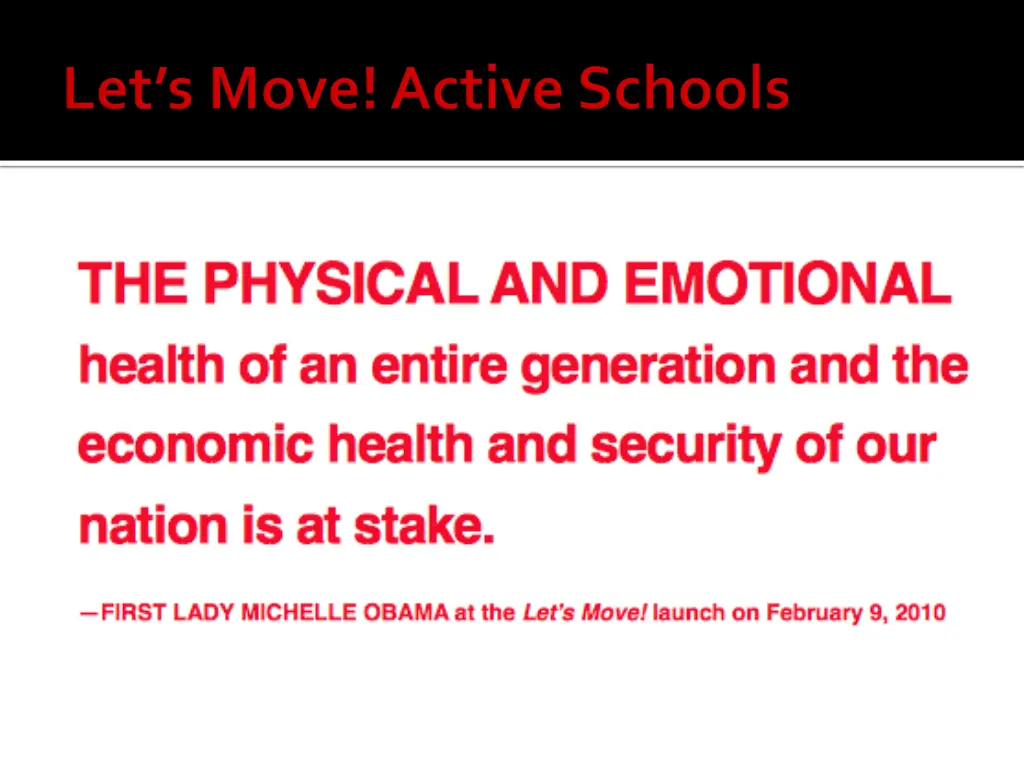 Let's Move! Active Schools

THE PHYSICAL AND EMOTIONAL health of an entire generation and the economic health and security of our nation is at stake.

—FIRST LADY MICHELLE OBAMA at the Let's Move! launch on February 9, 2010